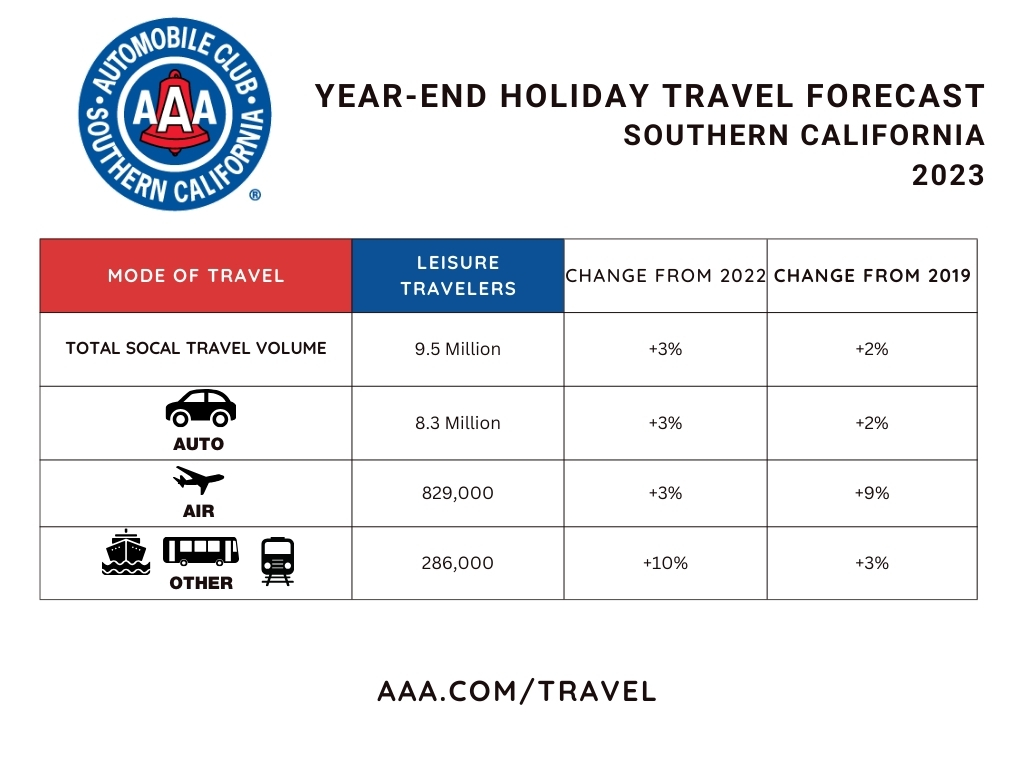 AUTOMOBILE CLUB
AAA
SOUTHERN CALIFORNIA
®

YEAR-END HOLIDAY TRAVEL FORECAST
SOUTHERN CALIFORNIA
2023

| MODE OF TRAVEL | LEISURE TRAVELERS | CHANGE FROM 2022 | CHANGE FROM 2019 |
|---|---|---|---|
| TOTAL SOCAL TRAVEL VOLUME | 9.5 Million | +3% | +2% |
| AUTO | 8.3 Million | +3% | +2% |
| AIR | 829,000 | +3% | +9% |
| OTHER | 286,000 | +10% | +3% |

AAA.COM/TRAVEL